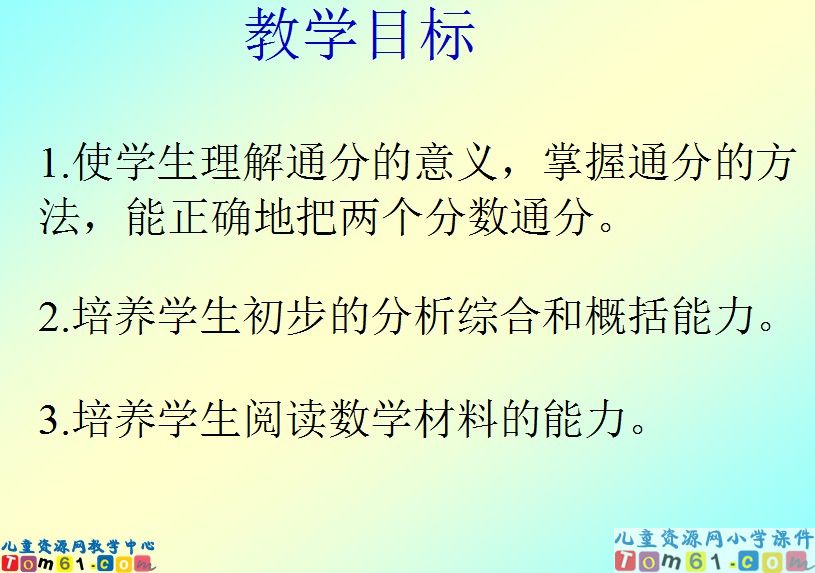 教学目标

1.使学生理解通分的意义，掌握通分的方法，能正确地把两个分数通分。

2.培养学生初步的分析综合和概括能力。

3.培养学生阅读数学材料的能力。

儿童资源网教学中心
Tom61.com

儿童资源网小学课件
Tom61.com